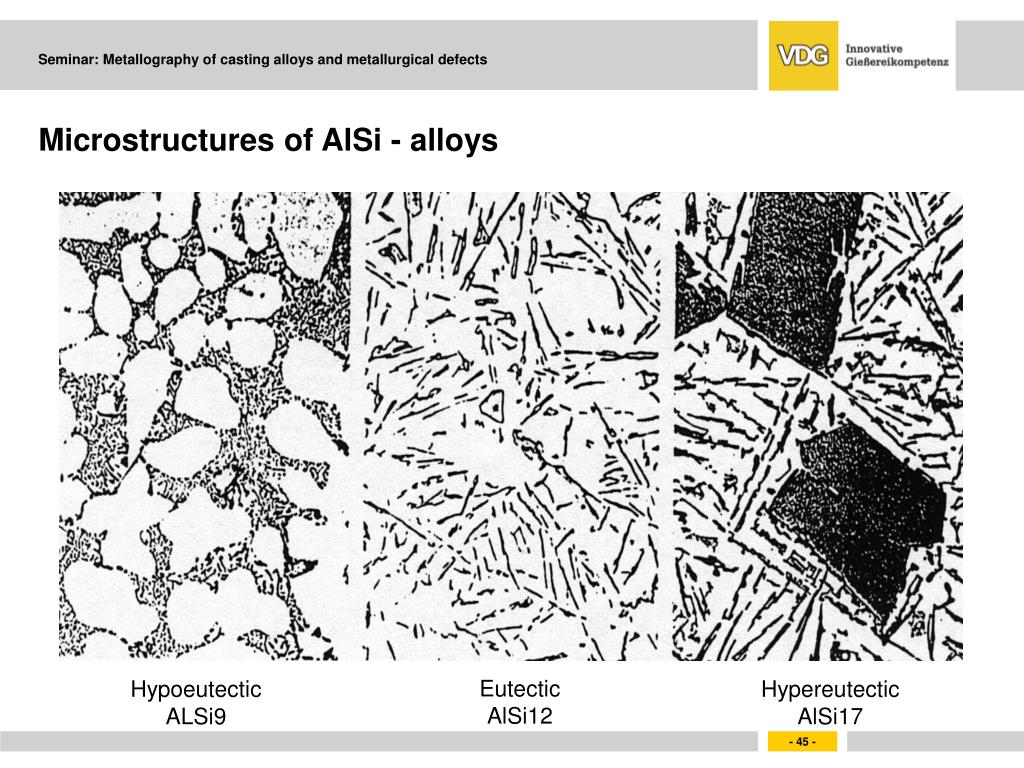 Seminar: Metallography of casting alloys and metallurgical defects

VDG Innovative Gießereikompetenz

Microstructures of AlSi - alloys

Hypoeutectic
ALSi9

Eutectic
AlSi12

Hypereutectic
AlSi17

- 45 -